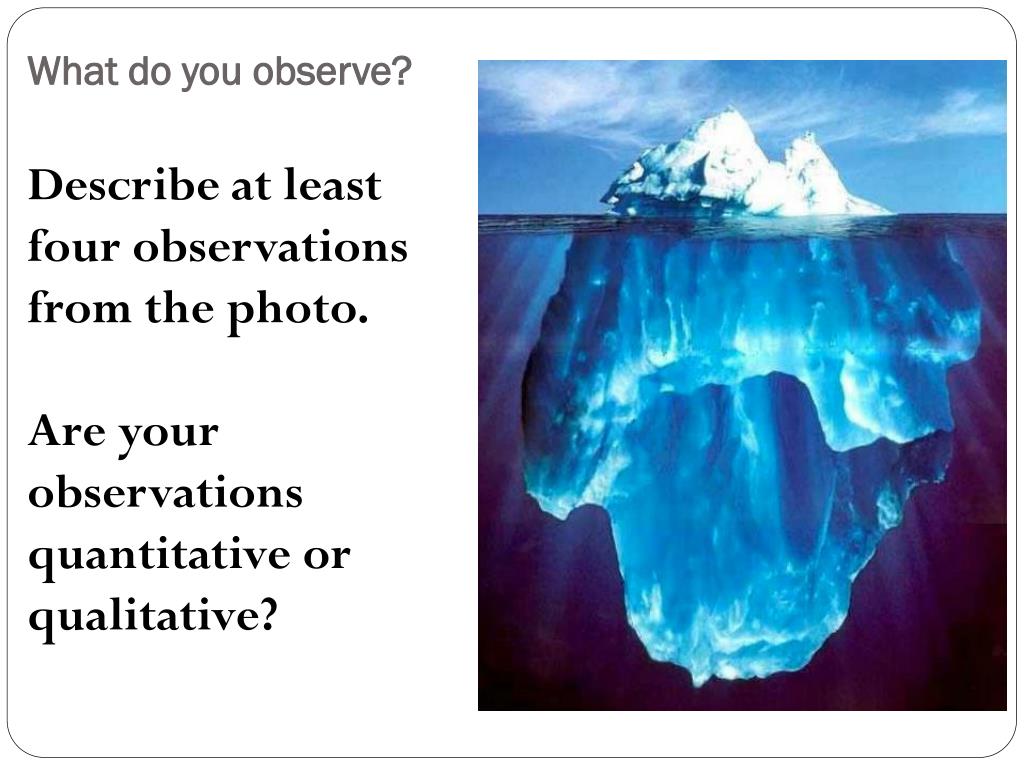 What do you observe?

Describe at least four observations from the photo.

Are your observations quantitative or qualitative?